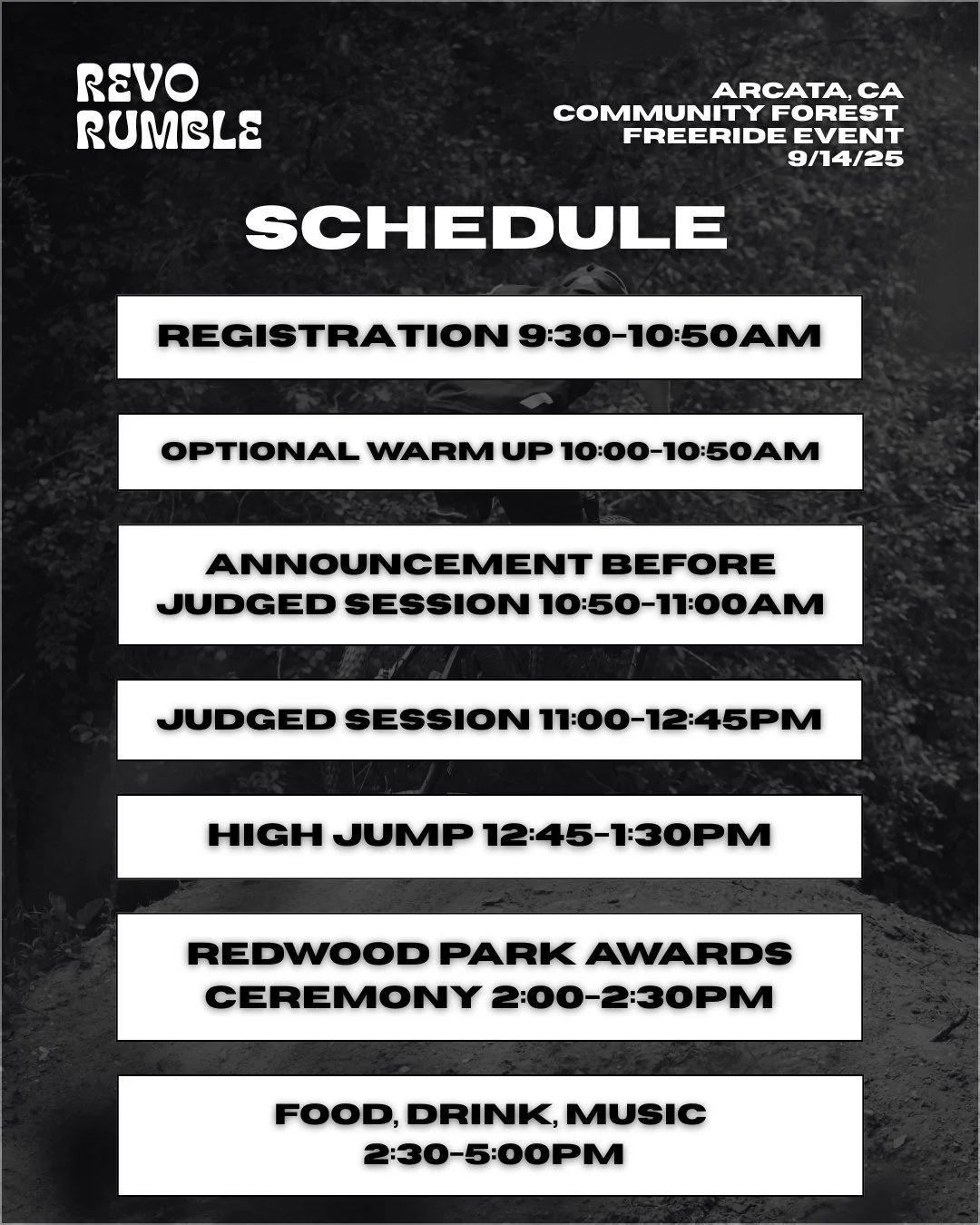 REVO RUMBLE

ARCATA, CA
COMMUNITY FOREST
FREERIDE EVENT
9/14/25

SCHEDULE

REGISTRATION 9:30-10:50AM

OPTIONAL WARM UP 10:00-10:50AM

ANNOUNCEMENT BEFORE JUDGED SESSION 10:50-11:00AM

JUDGED SESSION 11:00-12:45PM

HIGH JUMP 12:45-1:30PM

REDWOOD PARK AWARDS CEREMONY 2:00-2:30PM

FOOD, DRINK, MUSIC 2:30-5:00PM